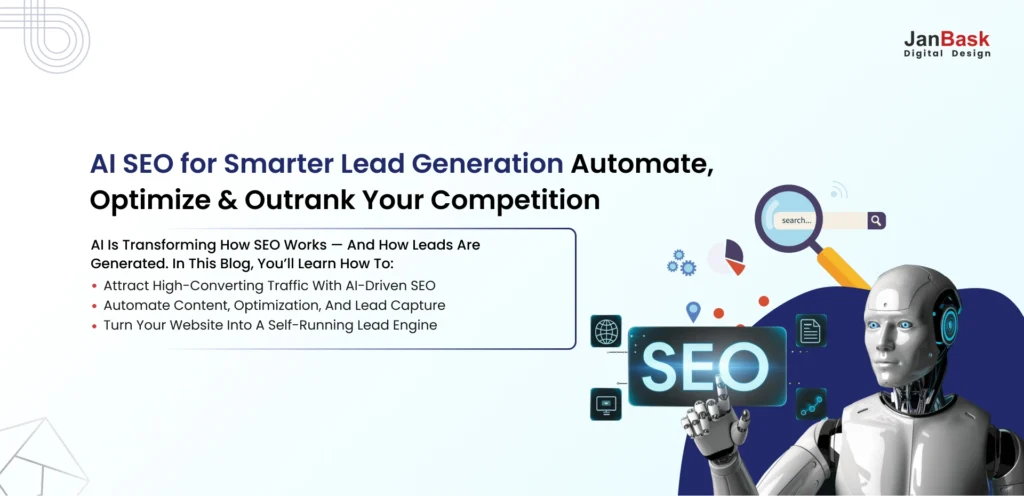 JanBask
Digital Design

AI SEO for Smarter Lead Generation Automate, Optimize & Outrank Your Competition

AI Is Transforming How SEO Works — And How Leads Are Generated. In This Blog, You'll Learn How To:
• Attract High-Converting Traffic With AI-Driven SEO
• Automate Content, Optimization, And Lead Capture
• Turn Your Website Into A Self-Running Lead Engine

search...

SEO